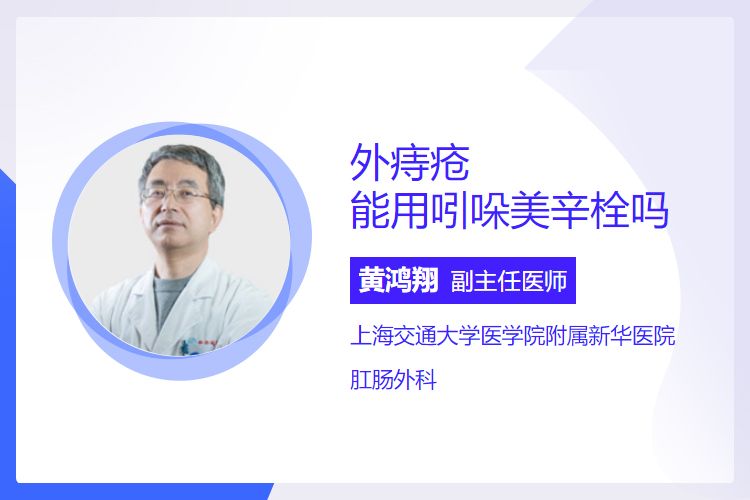 外痔疮
能用吲哚美辛栓吗

黄鸿翔 副主任医师

上海交通大学医学院附属新华医院

肛肠外科